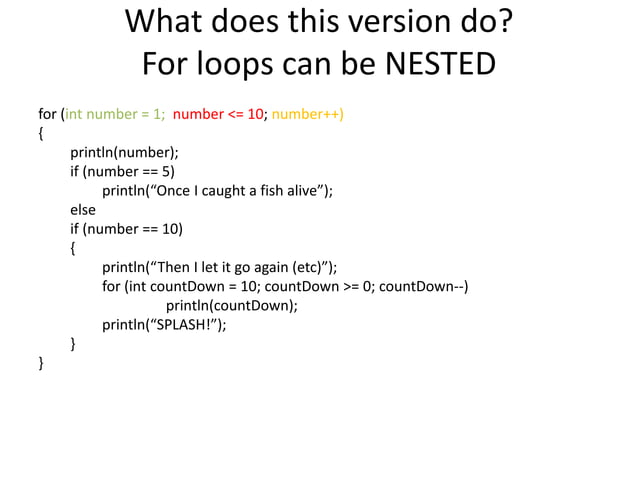 What does this version do?
For loops can be NESTED

for (int number = 1;  number <= 10; number++)
{
println(number);
if (number == 5)
println(“Once I caught a fish alive”);
else
if (number == 10)
{
println(“Then I let it go again (etc)”);
for (int countDown = 10; countDown >= 0; countDown--)
println(countDown);
println(“SPLASH!”);
}
}